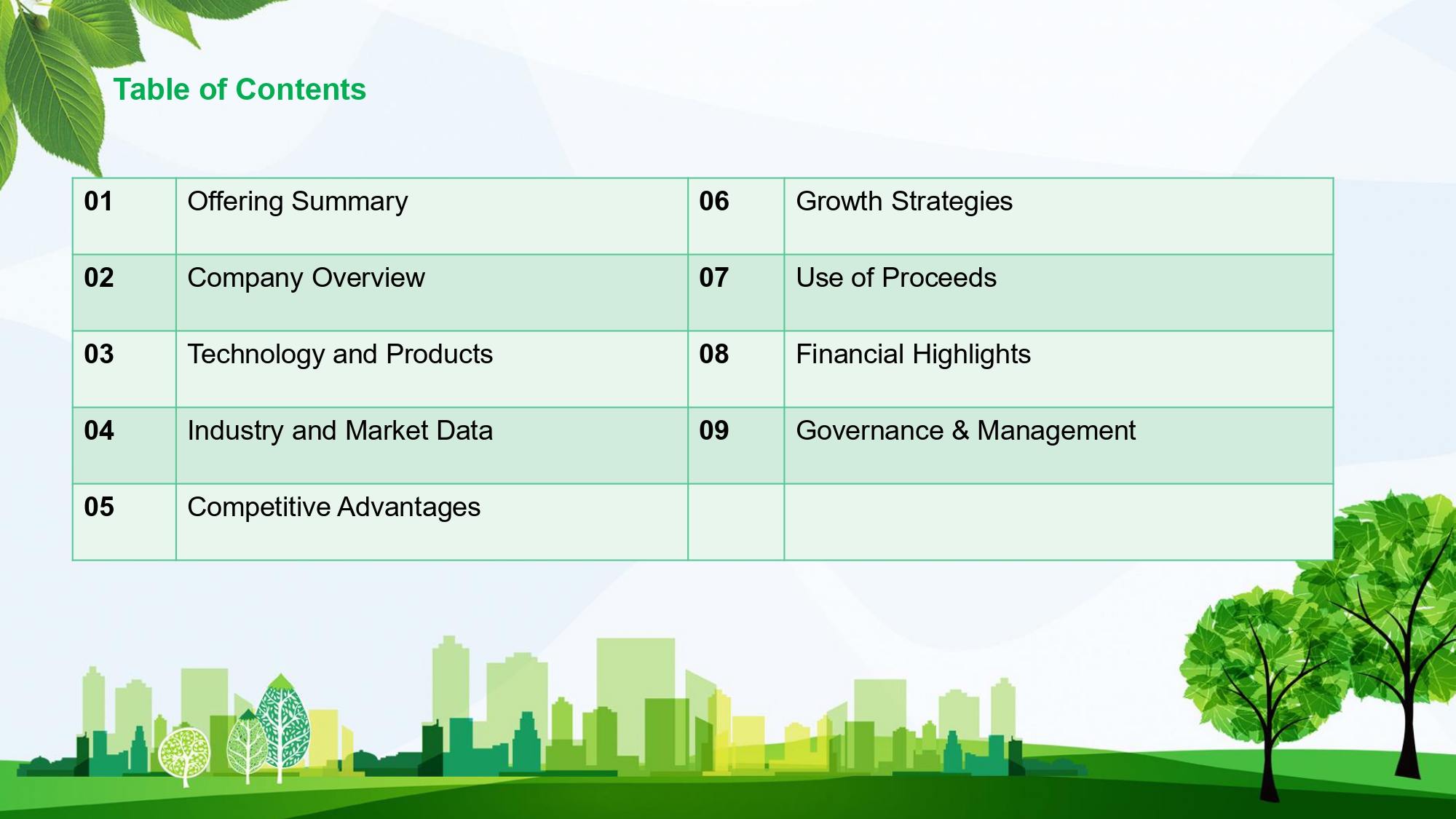 Table of Contents

| 01 | Offering Summary | 06 | Growth Strategies |
|---|---|---|---|
| 02 | Company Overview | 07 | Use of Proceeds |
| 03 | Technology and Products | 08 | Financial Highlights |
| 04 | Industry and Market Data | 09 | Governance & Management |
| 05 | Competitive Advantages | | |